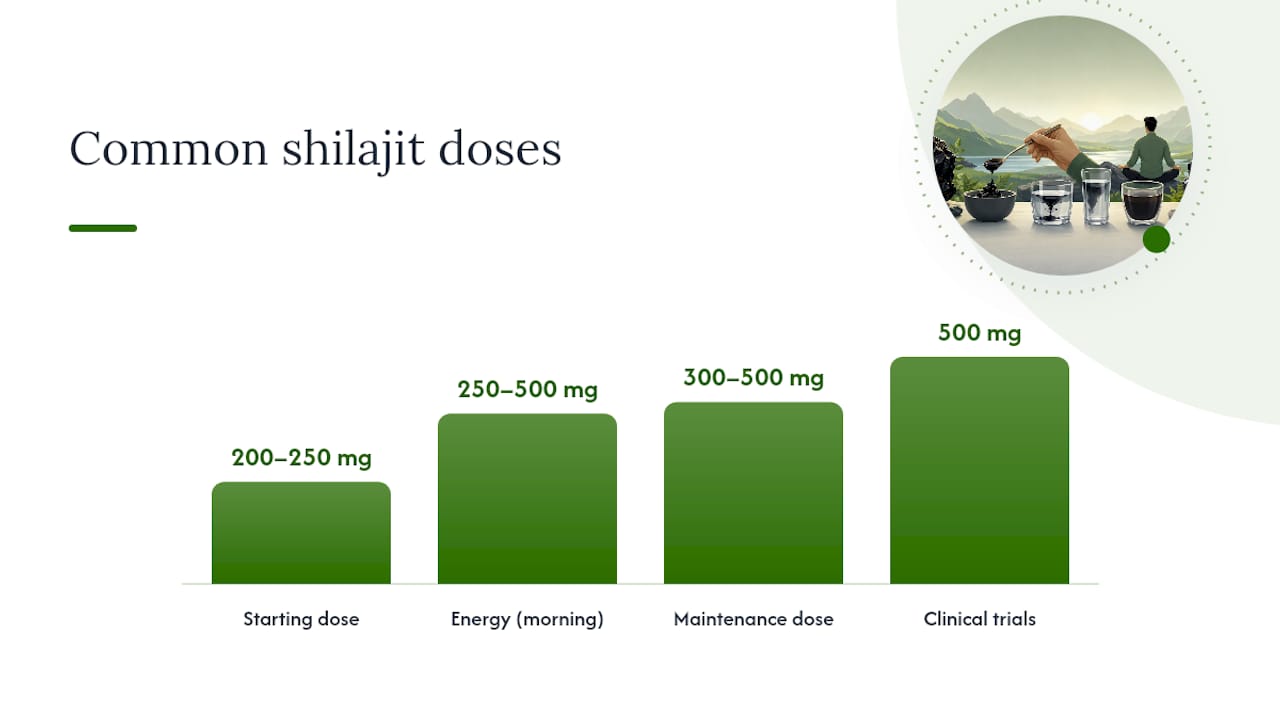 Common shilajit doses

200–250 mg
250–500 mg
300–500 mg
500 mg

Starting dose
Energy (morning)
Maintenance dose
Clinical trials